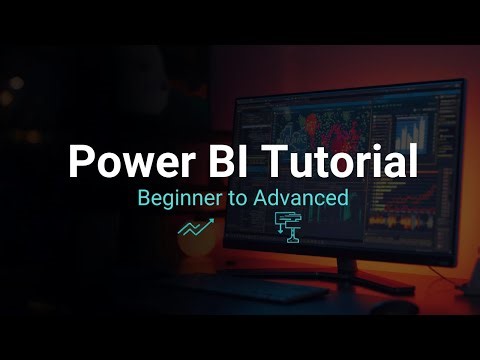 Power BI Tutorial

Beginner to Advanced